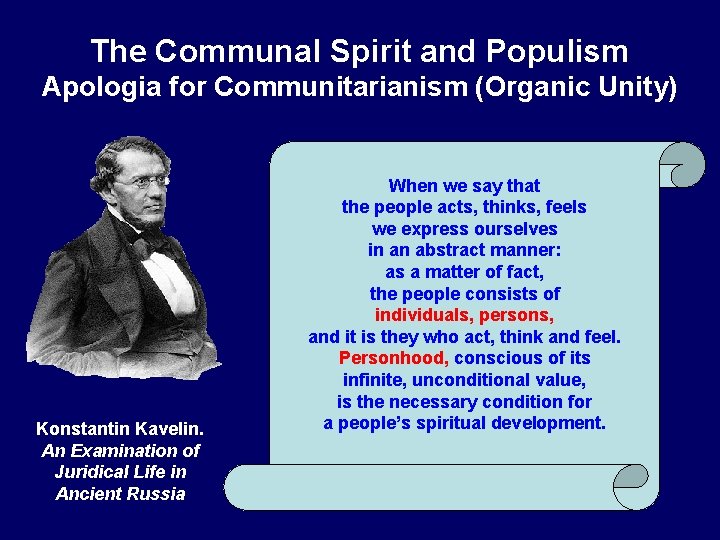 The Communal Spirit and Populism
Apologia for Communitarianism (Organic Unity)

When we say that the people acts, thinks, feels we express ourselves in an abstract manner: as a matter of fact, the people consists of individuals, persons, and it is they who act, think and feel. Personhood, conscious of its infinite, unconditional value, is the necessary condition for a people's spiritual development.

Konstantin Kavelin. An Examination of Juridical Life in Ancient Russia